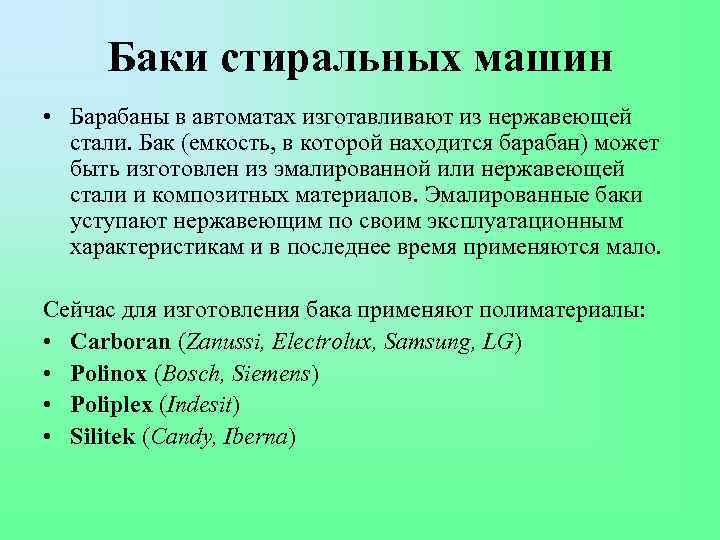 Баки стиральных машин

• Барабаны в автоматах изготавливают из нержавеющей стали. Бак (емкость, в которой находится барабан) может быть изготовлен из эмалированной или нержавеющей стали и композитных материалов. Эмалированные баки уступают нержавеющим по своим эксплуатационным характеристикам и в последнее время применяются мало.

Сейчас для изготовления бака применяют полиматериалы:
• Carboran (Zanussi, Electrolux, Samsung, LG)
• Polinox (Bosch, Siemens)
• Poliplex (Indesit)
• Silitek (Candy, Iberna)